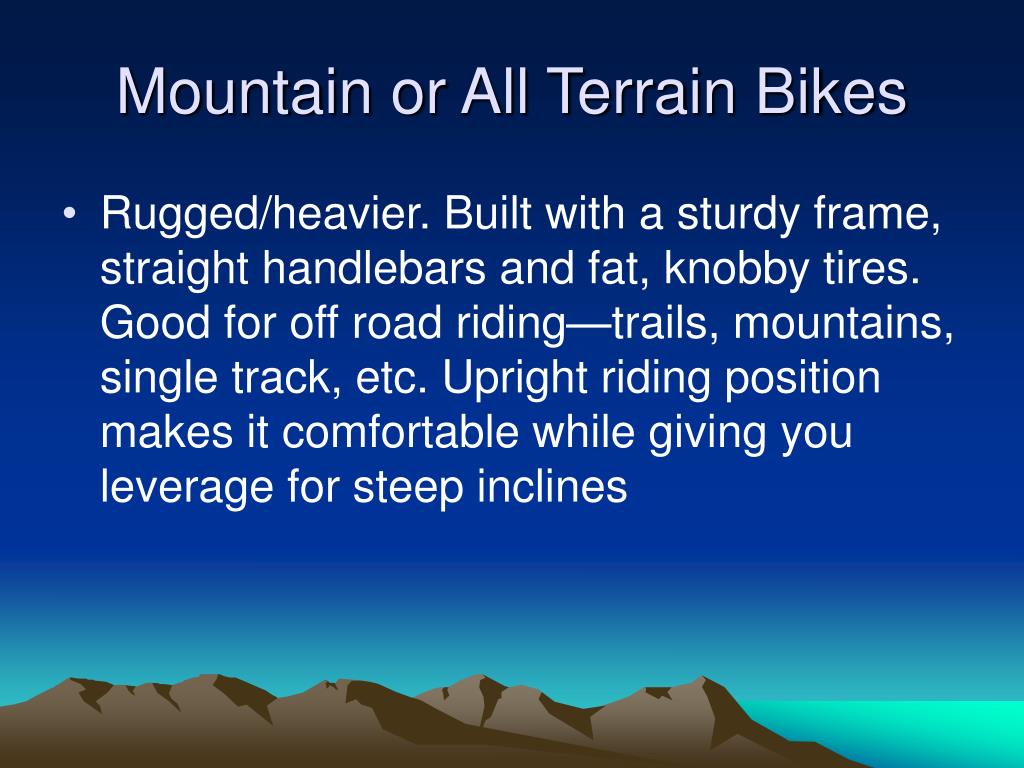 Mountain or All Terrain Bikes

• Rugged/heavier. Built with a sturdy frame, straight handlebars and fat, knobby tires. Good for off road riding—trails, mountains, single track, etc. Upright riding position makes it comfortable while giving you leverage for steep inclines